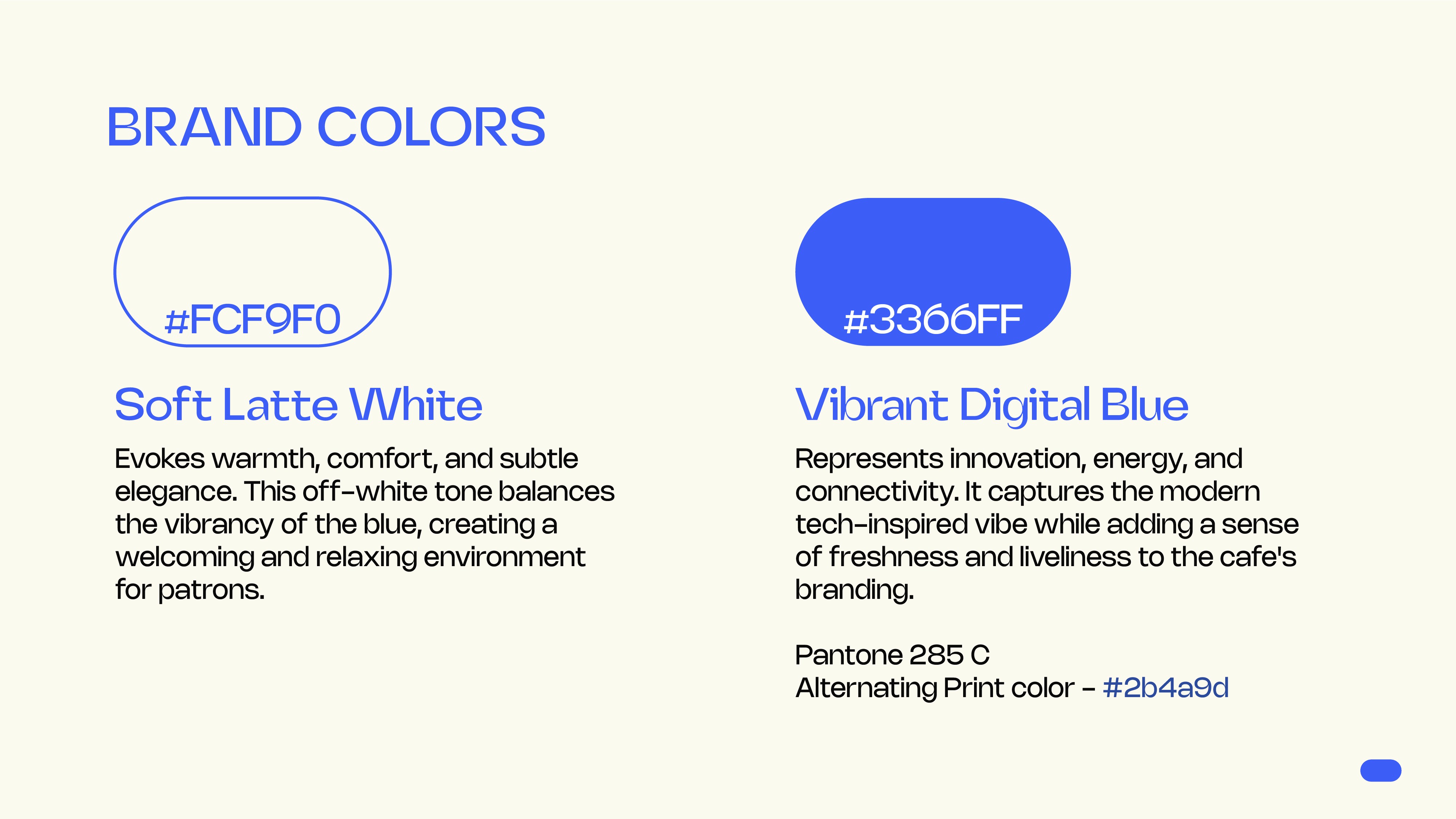 BRAND COLORS

#FCF9F0

Soft Latte White

Evokes warmth, comfort, and subtle elegance. This off-white tone balances the vibrancy of the blue, creating a welcoming and relaxing environment for patrons.

#3366FF

Vibrant Digital Blue

Represents innovation, energy, and connectivity. It captures the modern tech-inspired vibe while adding a sense of freshness and liveliness to the cafe's branding.

Pantone 285 C
Alternating Print color - #2b4a9d